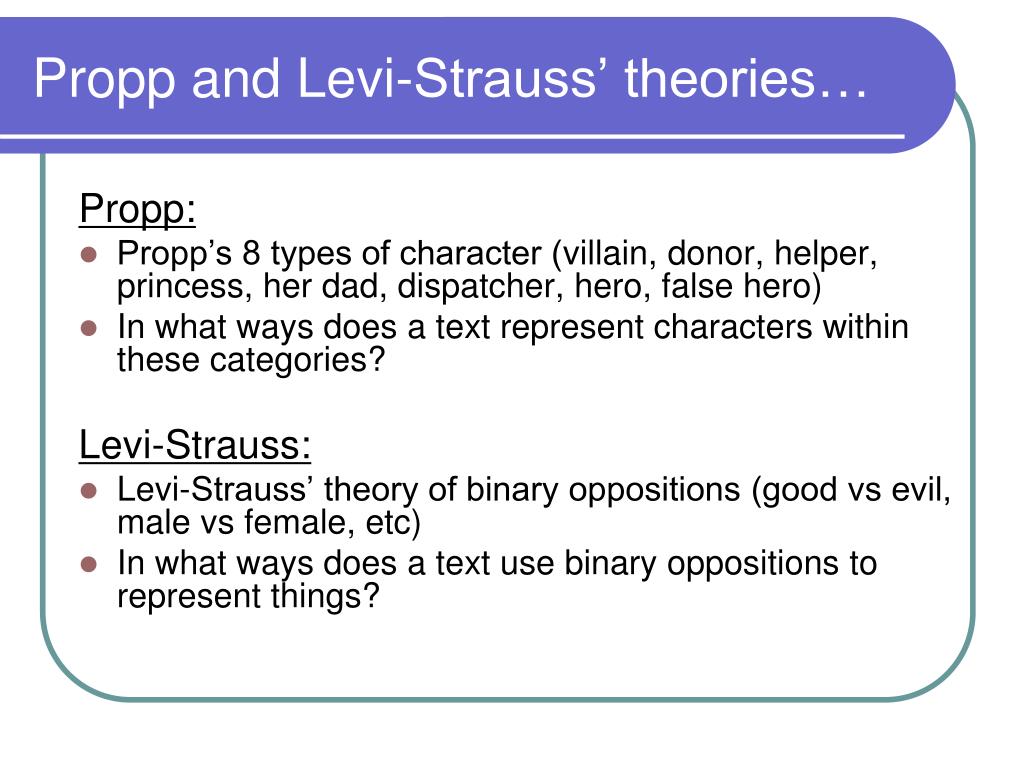 Propp and Levi-Strauss’ theories…

Propp:

- Propp’s 8 types of character (villain, donor, helper, princess, her dad, dispatcher, hero, false hero)
- In what ways does a text represent characters within these categories?

Levi-Strauss:

- Levi-Strauss’ theory of binary oppositions (good vs evil, male vs female, etc)
- In what ways does a text use binary oppositions to represent things?